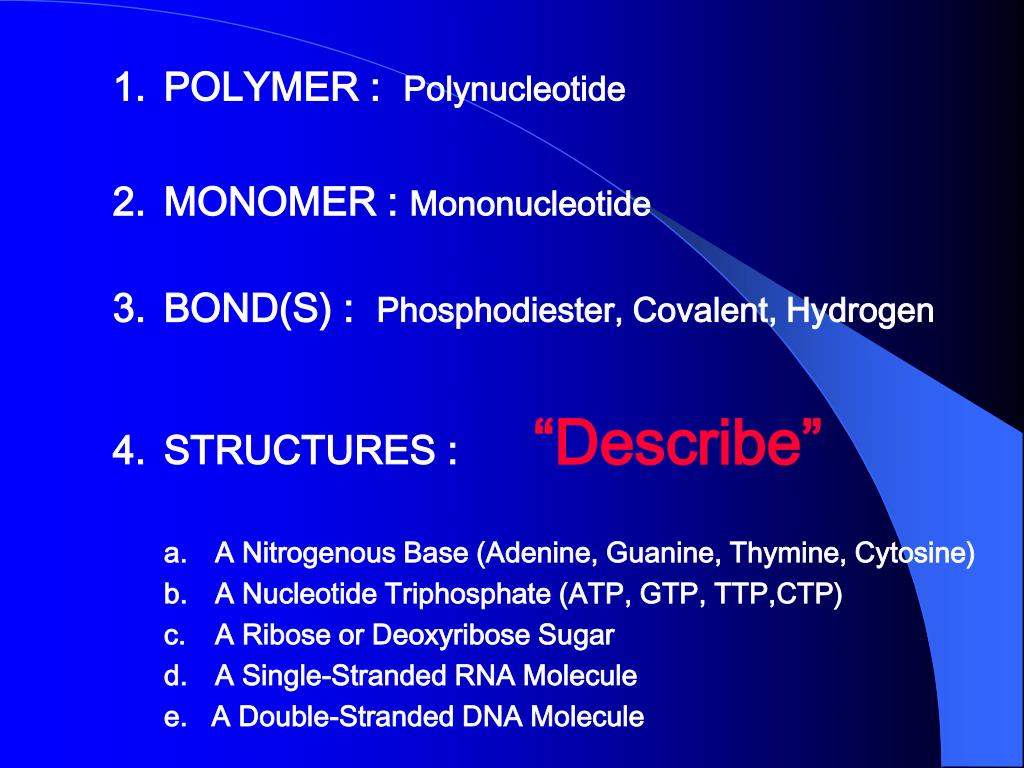 1. POLYMER : Polynucleotide

2. MONOMER : Mononucleotide

3. BOND(S) : Phosphodiester, Covalent, Hydrogen

4. STRUCTURES : “Describe”

a. A Nitrogenous Base (Adenine, Guanine, Thymine, Cytosine)
b. A Nucleotide Triphosphate (ATP, GTP, TTP,CTP)
c. A Ribose or Deoxyribose Sugar
d. A Single-Stranded RNA Molecule
e. A Double-Stranded DNA Molecule